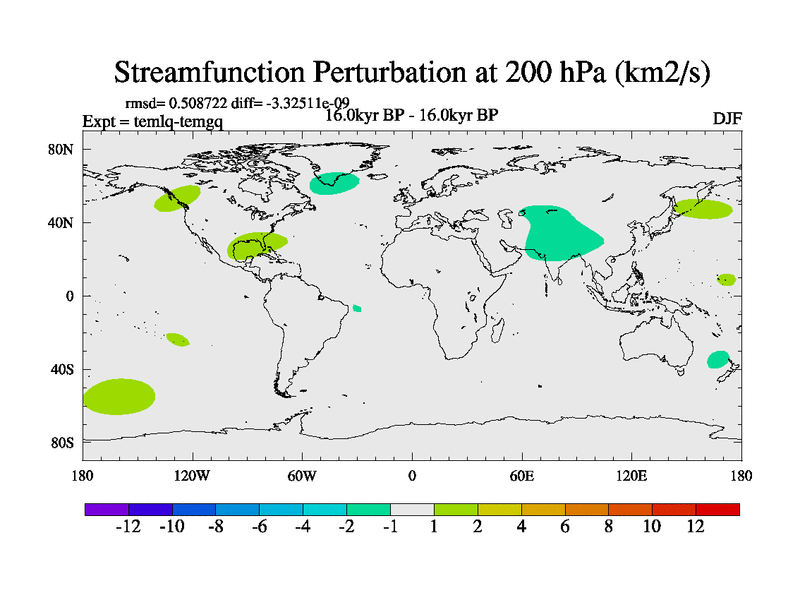 Streamfunction Perturbation at 200 hPa (km2/s)

rmsd= 0.508722 diff= -3.32511e-09
Expt = temlq-temgq
16.0kyr BP - 16.0kyr BP
DJF

80N
40N
0
40S
80S

180
120W
60W
0
60E
120E
180

-12
-10
-8
-6
-4
-2
-1
1
2
4
6
8
10
12